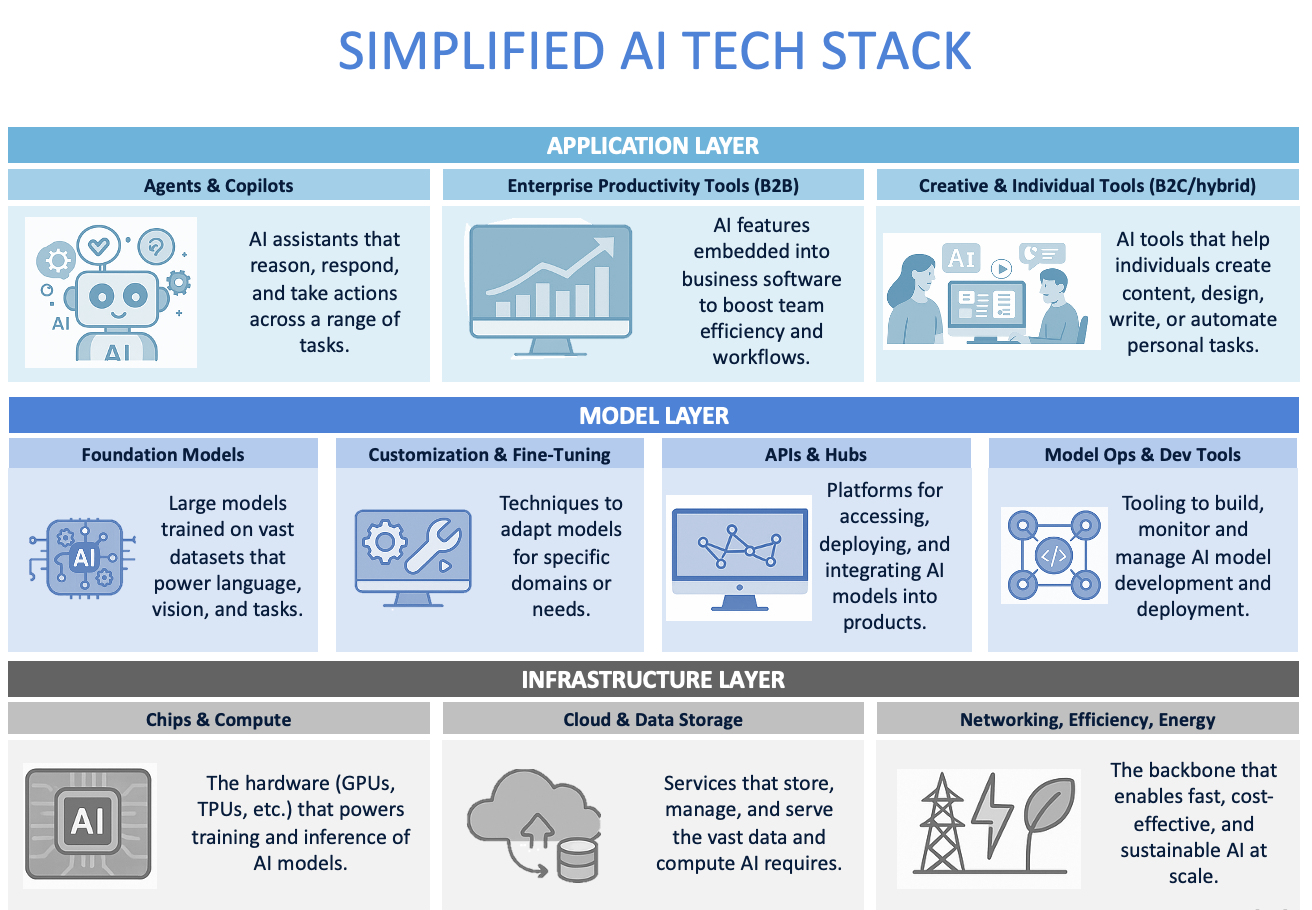 SIMPLIFIED AI TECH STACK

APPLICATION LAYER

Agents & Copilots

AI

AI

AI assistants that reason, respond, and take actions across a range of tasks.

Enterprise Productivity Tools (B2B)

AI features embedded into business software to boost team efficiency and workflows.

Creative & Individual Tools (B2C/hybrid)

AI

AI tools that help individuals create content, design, write, or automate personal tasks.

MODEL LAYER

Foundation Models

AI

Large models trained on vast datasets that power language, vision, and tasks.

Customization & Fine-Tuning

Techniques to adapt models for specific domains or needs.

APIs & Hubs

Platforms for accessing, deploying, and integrating AI models into products.

Model Ops & Dev Tools

</>

Tooling to build, monitor and manage AI model development and deployment.

INFRASTRUCTURE LAYER

Chips & Compute

AI

The hardware (GPUs, TPUs, etc.) that powers training and inference of AI models.

Cloud & Data Storage

Services that store, manage, and serve the vast data and compute AI requires.

Networking, Efficiency, Energy

The backbone that enables fast, cost-effective, and sustainable AI at scale.